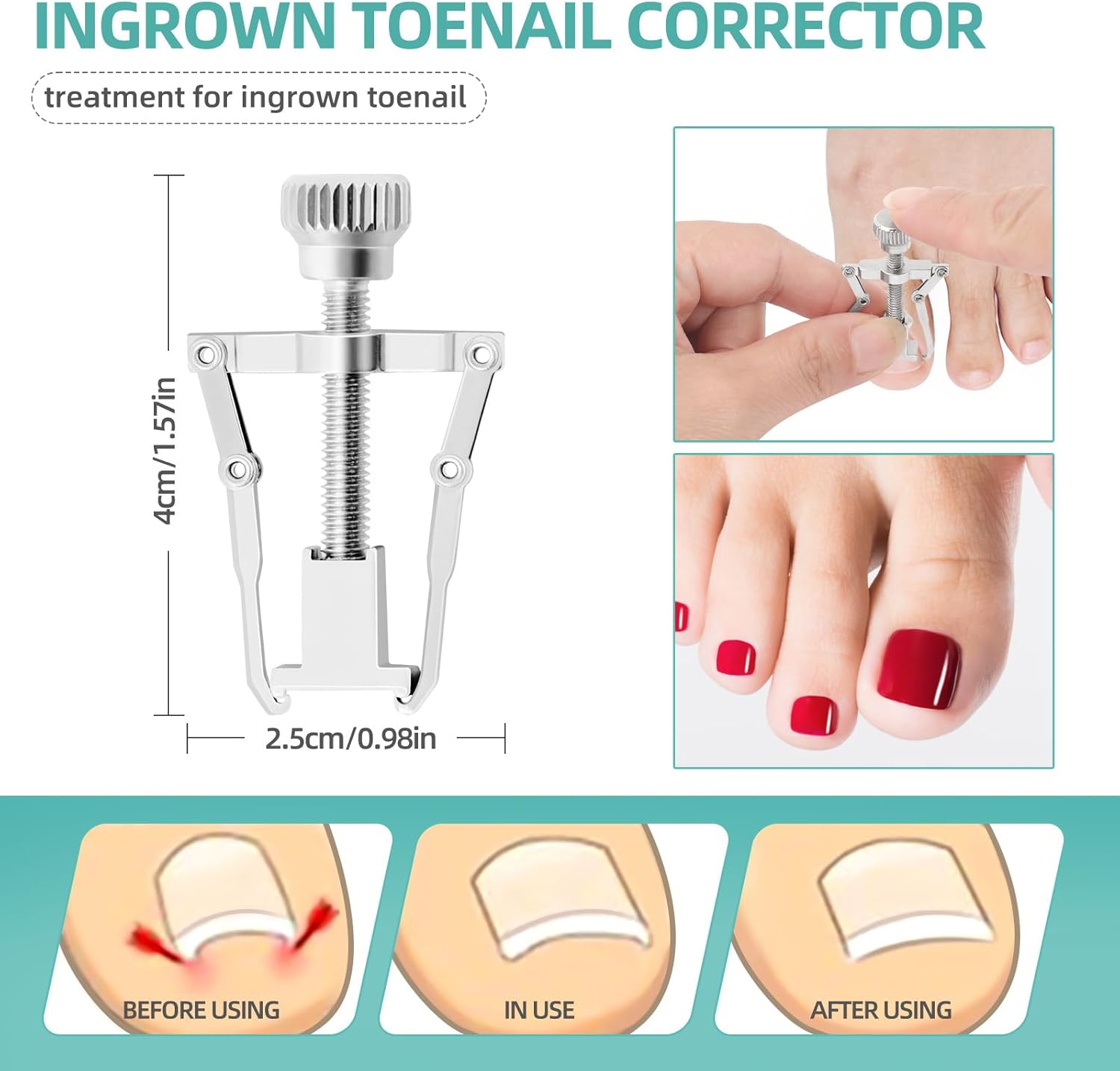 INGROWN TOENAIL CORRECTOR

treatment for ingrown toenail

4cm/1.57in

2.5cm/0.98in

BEFORE USING

IN USE

AFTER USING